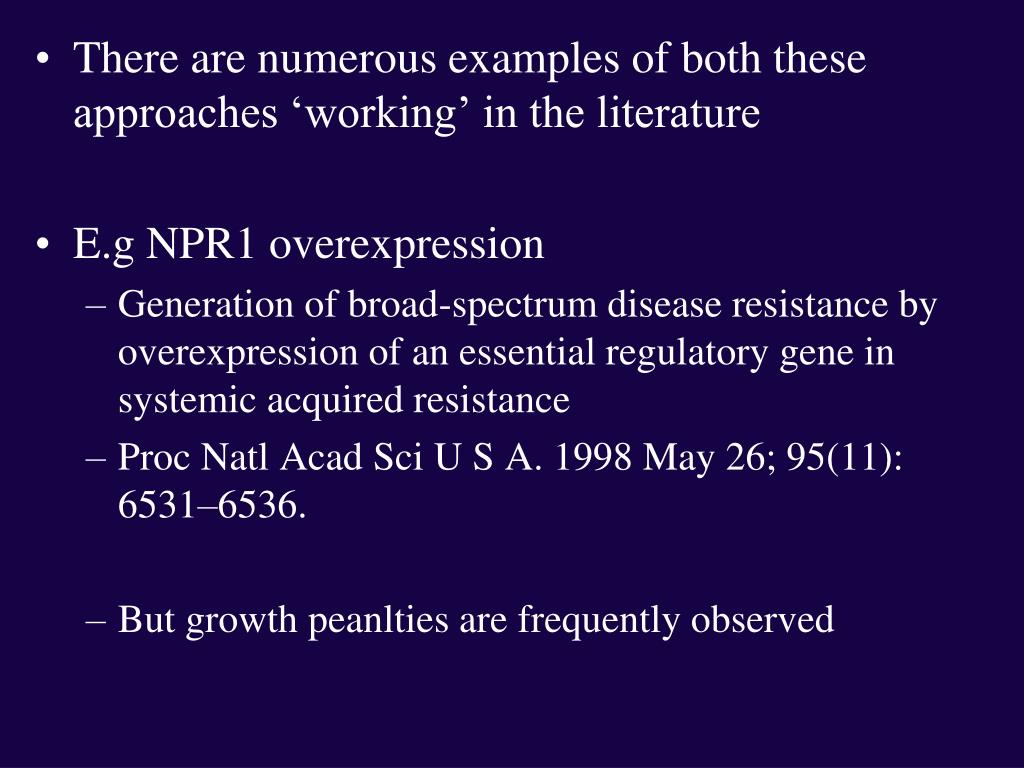 • There are numerous examples of both these approaches ‘working’ in the literature

• E.g NPR1 overexpression
– Generation of broad-spectrum disease resistance by overexpression of an essential regulatory gene in systemic acquired resistance
– Proc Natl Acad Sci U S A. 1998 May 26; 95(11): 6531–6536.

– But growth peanlties are frequently observed